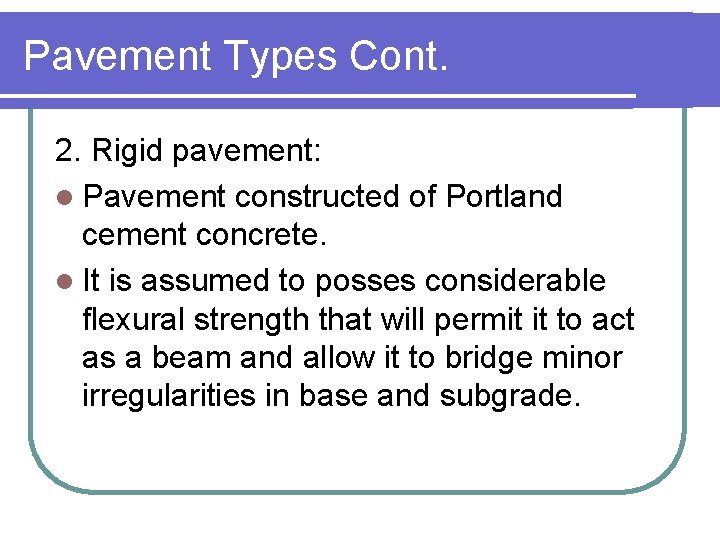 Pavement Types Cont.

2. Rigid pavement:

- Pavement constructed of Portland cement concrete.
- It is assumed to posses considerable flexural strength that will permit it to act as a beam and allow it to bridge minor irregularities in base and subgrade.